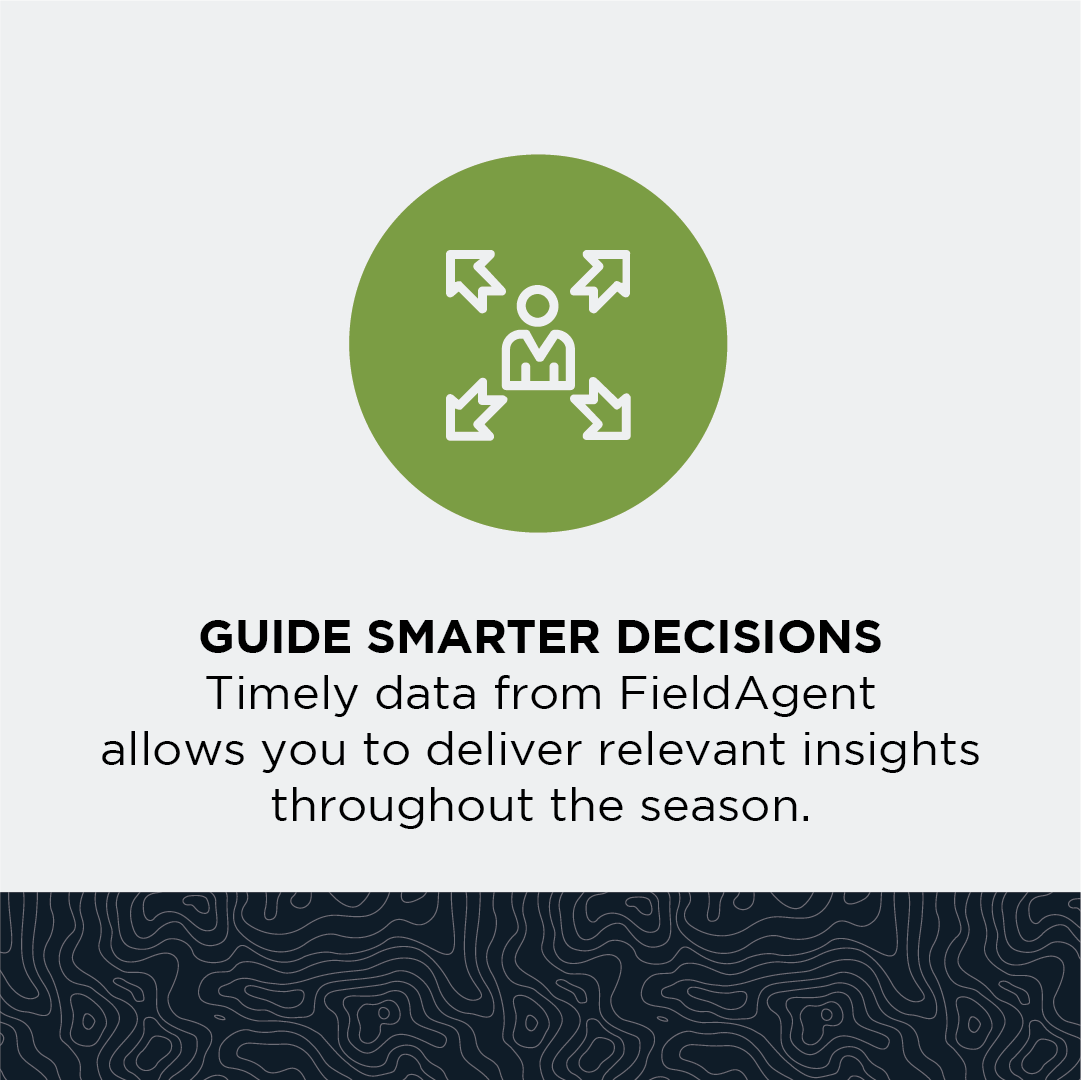 GUIDE SMARTER DECISIONS
Timely data from FieldAgent allows you to deliver relevant insights throughout the season.